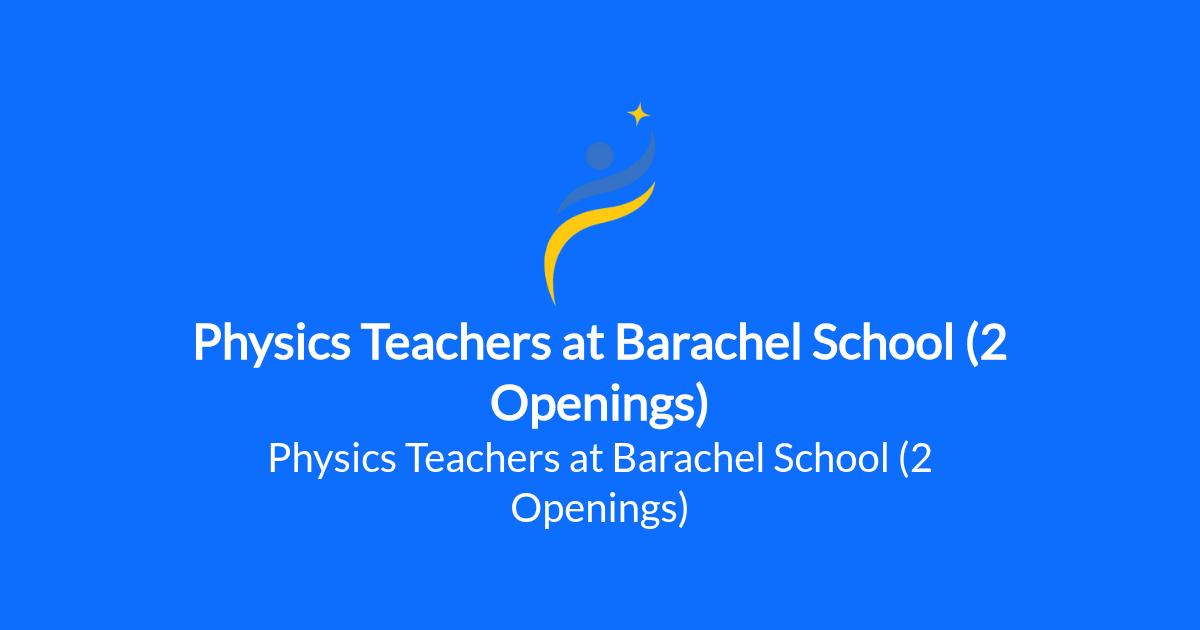 Physics Teachers at Barachel School (2 Openings)

Physics Teachers at Barachel School (2 Openings)